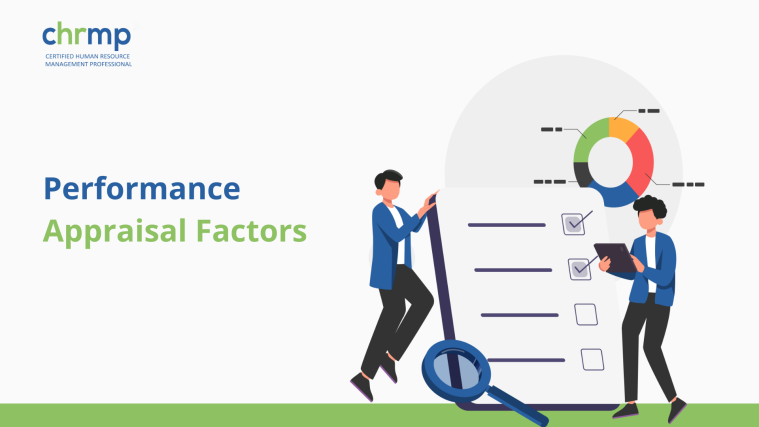 chrmp
CERTIFIED HUMAN RESOURCE MANAGEMENT PROFESSIONAL

Performance
Appraisal Factors